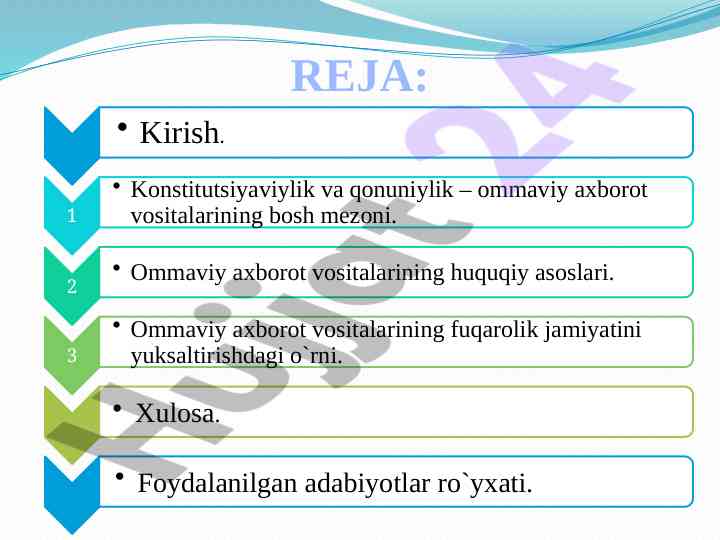 REJA:

• Kirish.

1
• Konstitutsiyaviylik va qonuniylik – ommaviy axborot vositalarining bosh mezoni.

2
• Ommaviy axborot vositalarining huquqiy asoslari.

3
• Ommaviy axborot vositalarining fuqarolik jamiyatini yuksaltirishdagi o`rni.

• Xulosa.

• Foydalanilgan adabiyotlar ro`yxati.

Hujjat 24